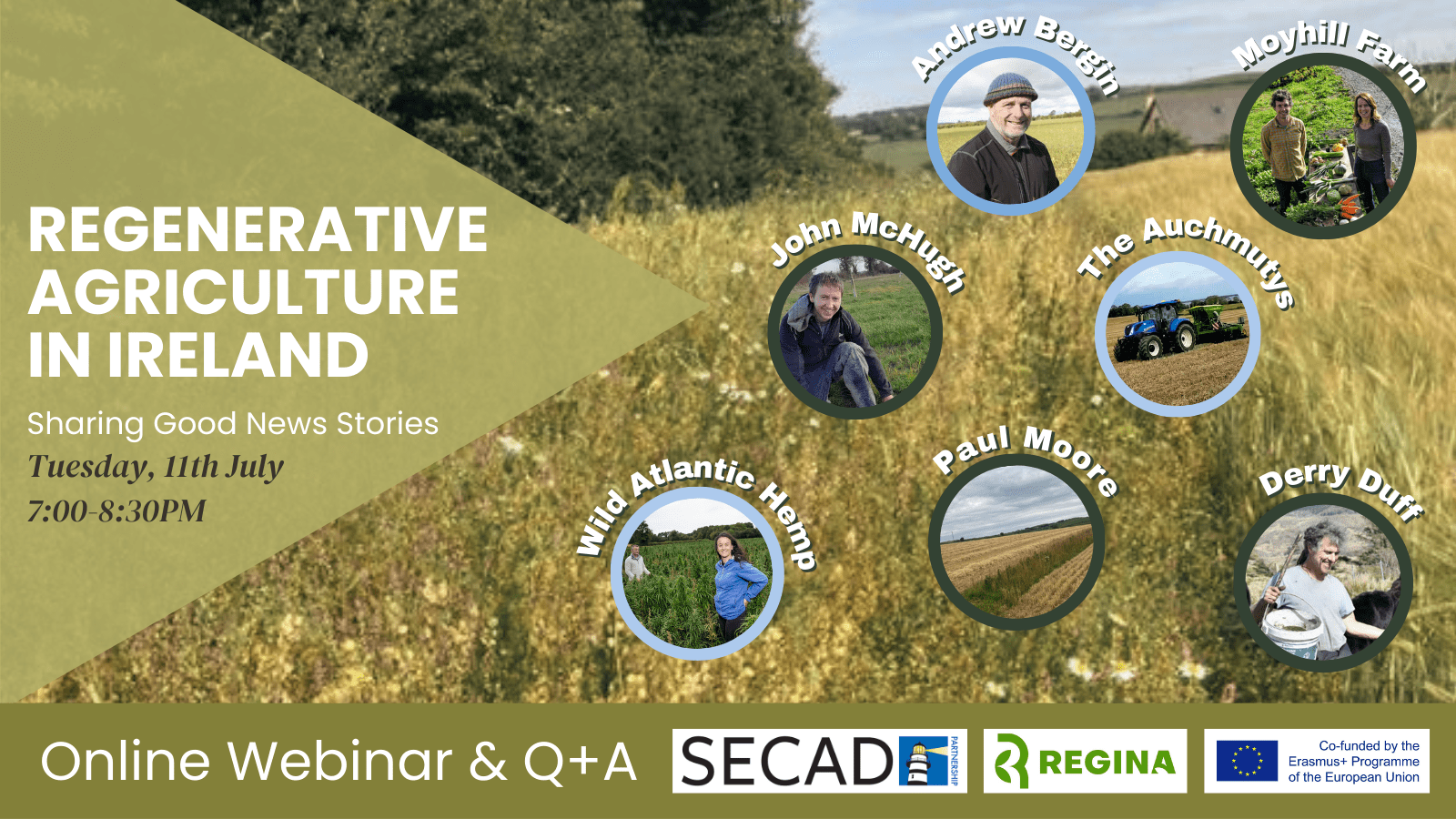 REGENERATIVE AGRICULTURE IN IRELAND

Sharing Good News Stories

Tuesday, 11th July

7:00-8:30PM

Andrew Bergin

Moyhill Farm

John McHugh

The Auchmutys

Wild Atlantic Hemp

Paul Moore

Derry Duff

Online Webinar & Q+A

SECAD PARTNERSHIP

REGINA

Co-funded by the Erasmus+ Programme of the European Union